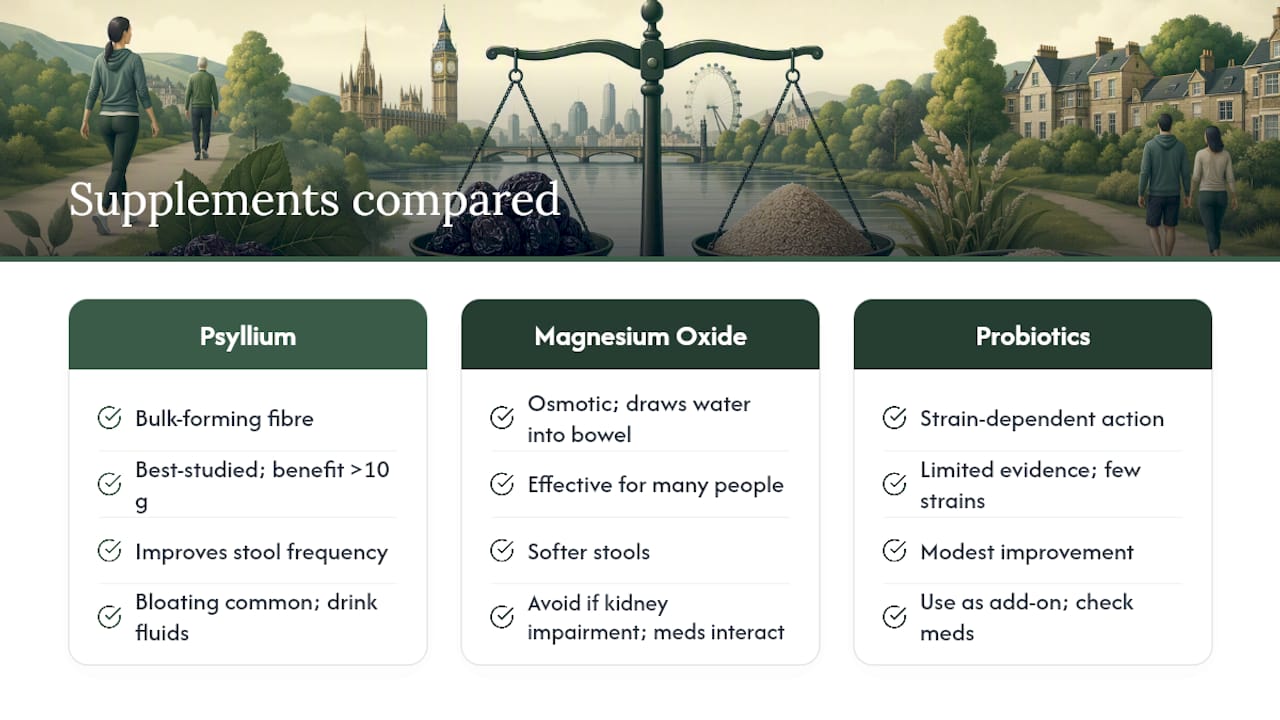 Supplements compared

Psyllium

Bulk-forming fibre

Best-studied; benefit >10 g

Improves stool frequency

Bloating common; drink fluids

Magnesium Oxide

Osmotic; draws water into bowel

Effective for many people

Softer stools

Avoid if kidney impairment; meds interact

Probiotics

Strain-dependent action

Limited evidence; few strains

Modest improvement

Use as add-on; check meds